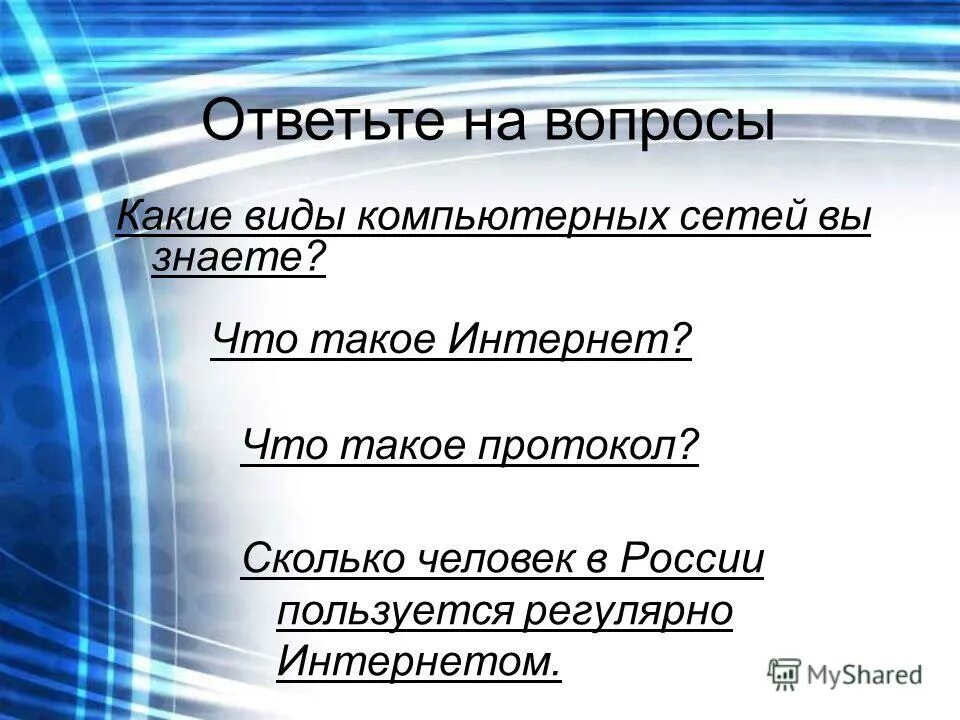 Ответьте на вопросы

Какие виды компьютерных сетей вы знаете?

Что такое Интернет?

Что такое протокол?

Сколько человек в России пользуется регулярно Интернетом.

MyShared